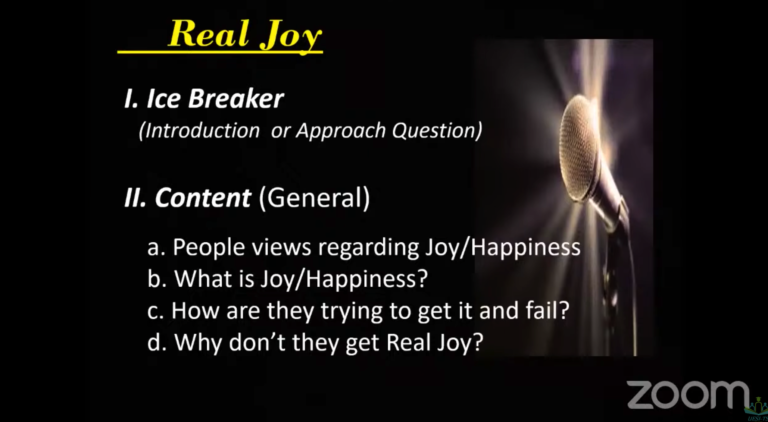 Real Joy

I. Ice Breaker
(Introduction or Approach Question)

II. Content (General)

a. People views regarding Joy/Happiness
b. What is Joy/Happiness?
c. How are they trying to get it and fail?
d. Why don't they get Real Joy?

zoom